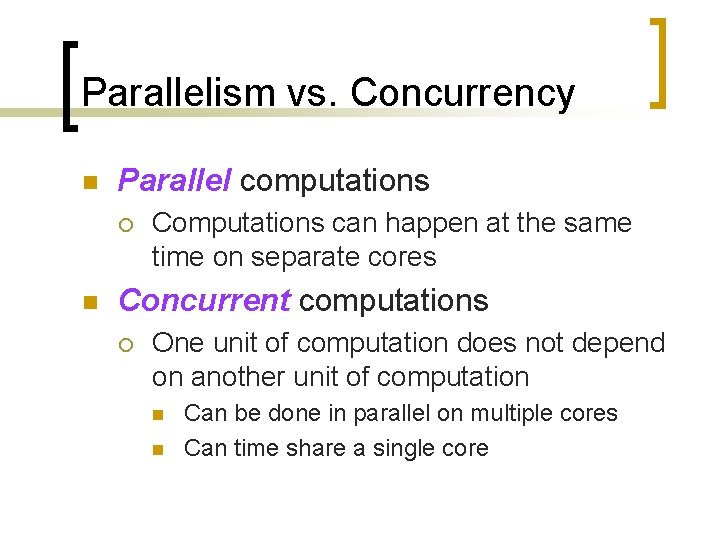 Parallelism vs. Concurrency

Parallel computations

Computations can happen at the same time on separate cores

Concurrent computations

One unit of computation does not depend on another unit of computation

Can be done in parallel on multiple cores

Can time share a single core